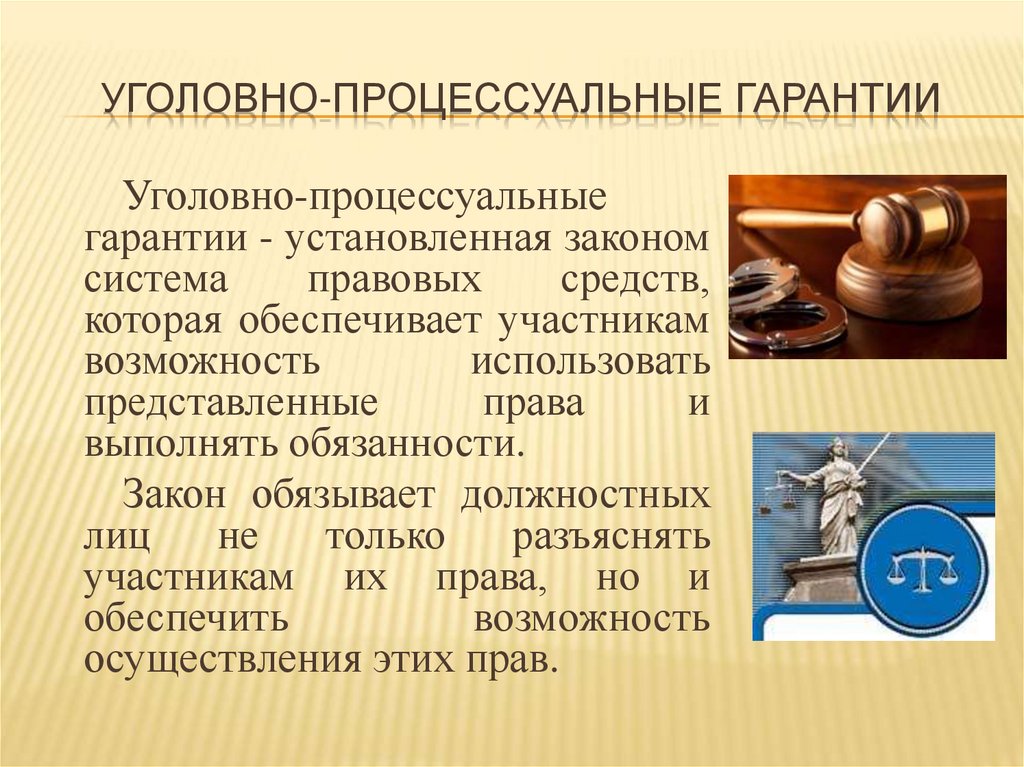 УГОЛОВНО-ПРОЦЕССУАЛЬНЫЕ ГАРАНТИИ

Уголовно-процессуальные гарантии - установленная законом система правовых средств, которая обеспечивает участникам возможность использовать представленные права и выполнять обязанности.

Закон обязывает должностных лиц не только разъяснять участникам их права, но и обеспечить возможность осуществления этих прав.